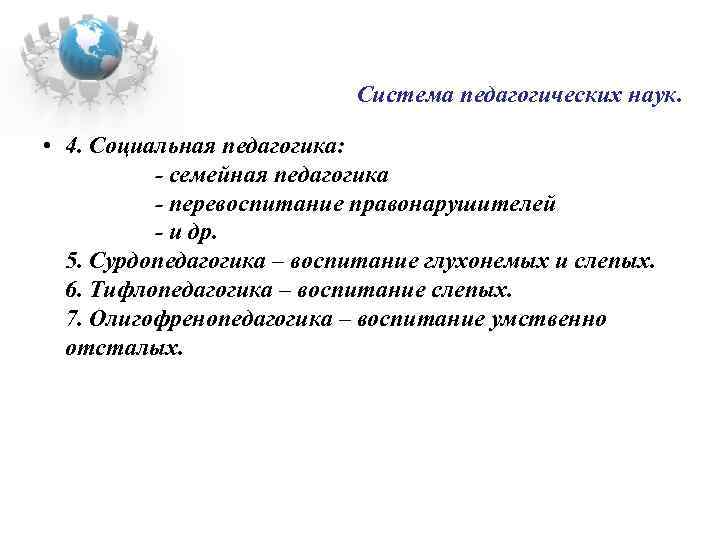 Система педагогических наук.

• 4. Социальная педагогика:
- семейная педагогика
- перевоспитание правонарушителей
- и др.
5. Сурдопедагогика – воспитание глухонемых и слепых.
6. Тифлопедагогика – воспитание слепых.
7. Олигофренопедагогика – воспитание умственно отсталых.